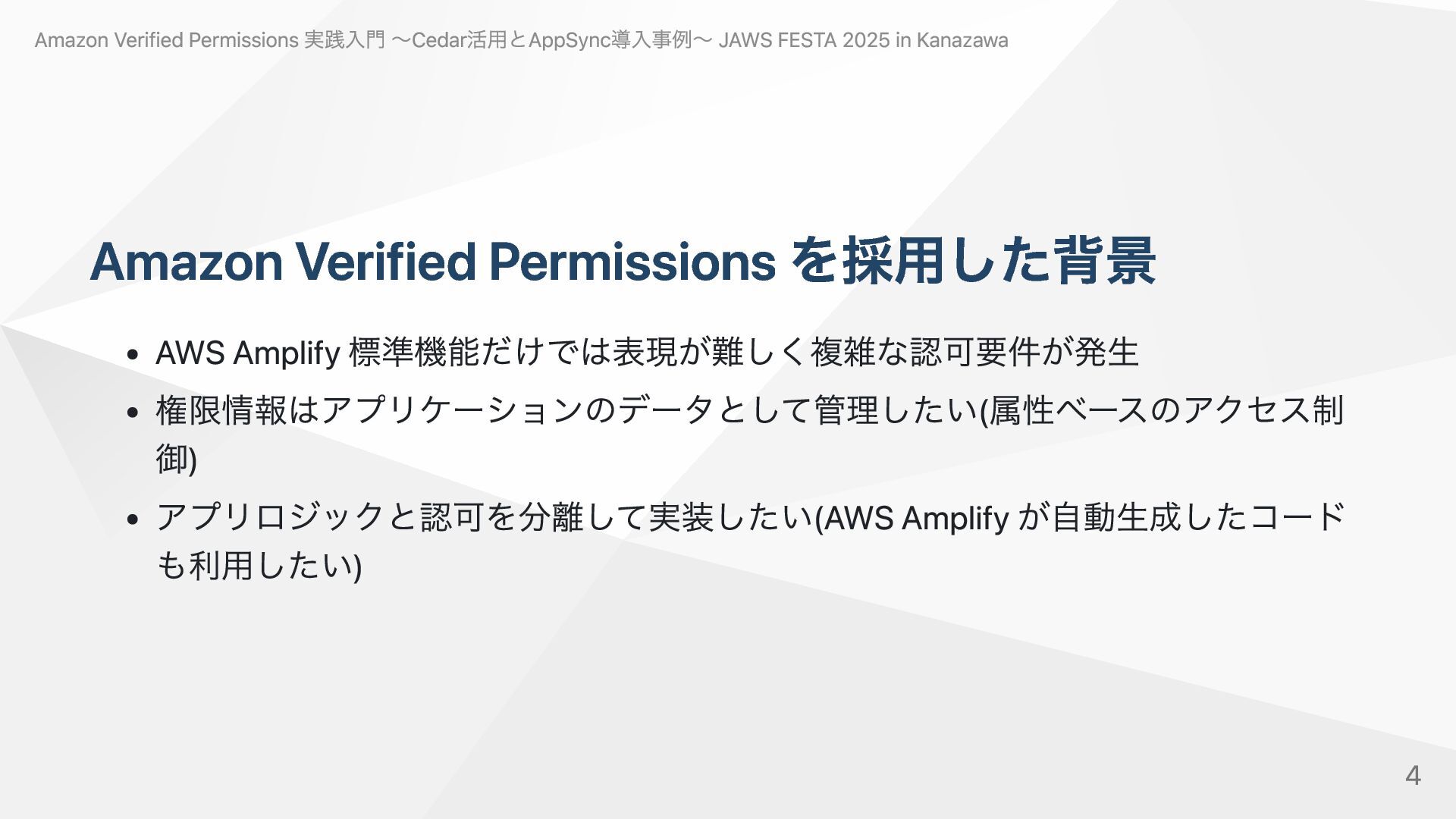 Amazon Verified Permissions 実践入門 〜Cedar活用とAppSync導入事例〜 JAWS FESTA 2025 in Kanazawa

Amazon Verified Permissions を採用した背景

- AWS Amplify 標準機能だけでは表現が難しく複雑な認可要件が発生
- 権限情報はアプリケーションのデータとして管理したい(属性ベースのアクセス制御)
- アプリロジックと認可を分離して実装したい(AWS Amplify が自動生成したコードも利用したい)

4